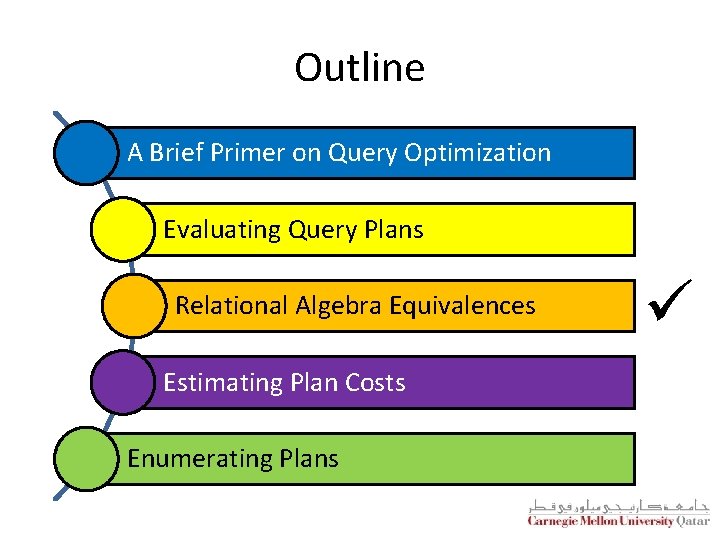 Outline

A Brief Primer on Query Optimization

Evaluating Query Plans

Relational Algebra Equivalences ✓

Estimating Plan Costs

Enumerating Plans

جامعة كارنيجي ميلون في قطر
Carnegie Mellon University Qatar